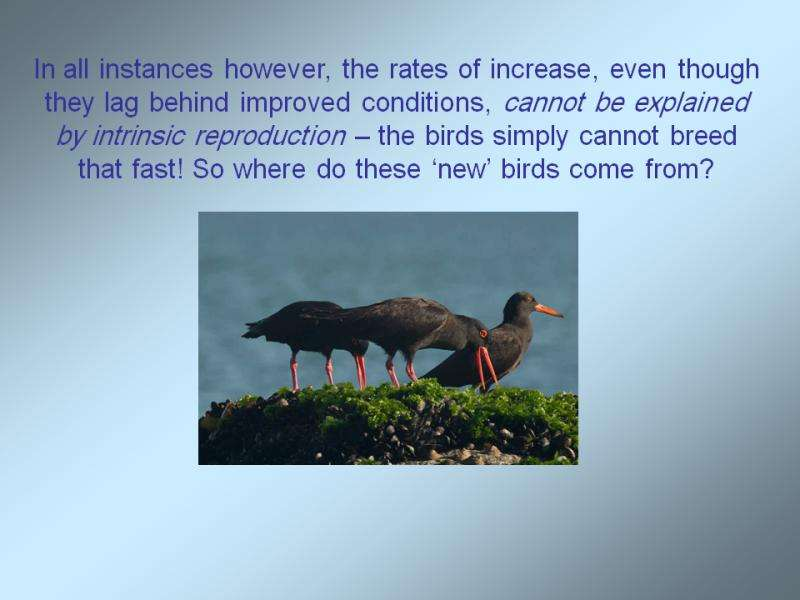 In all instances however, the rates of increase, even though they lag behind improved conditions, cannot be explained by intrinsic reproduction – the birds simply cannot breed that fast! So where do these ‘new’ birds come from?